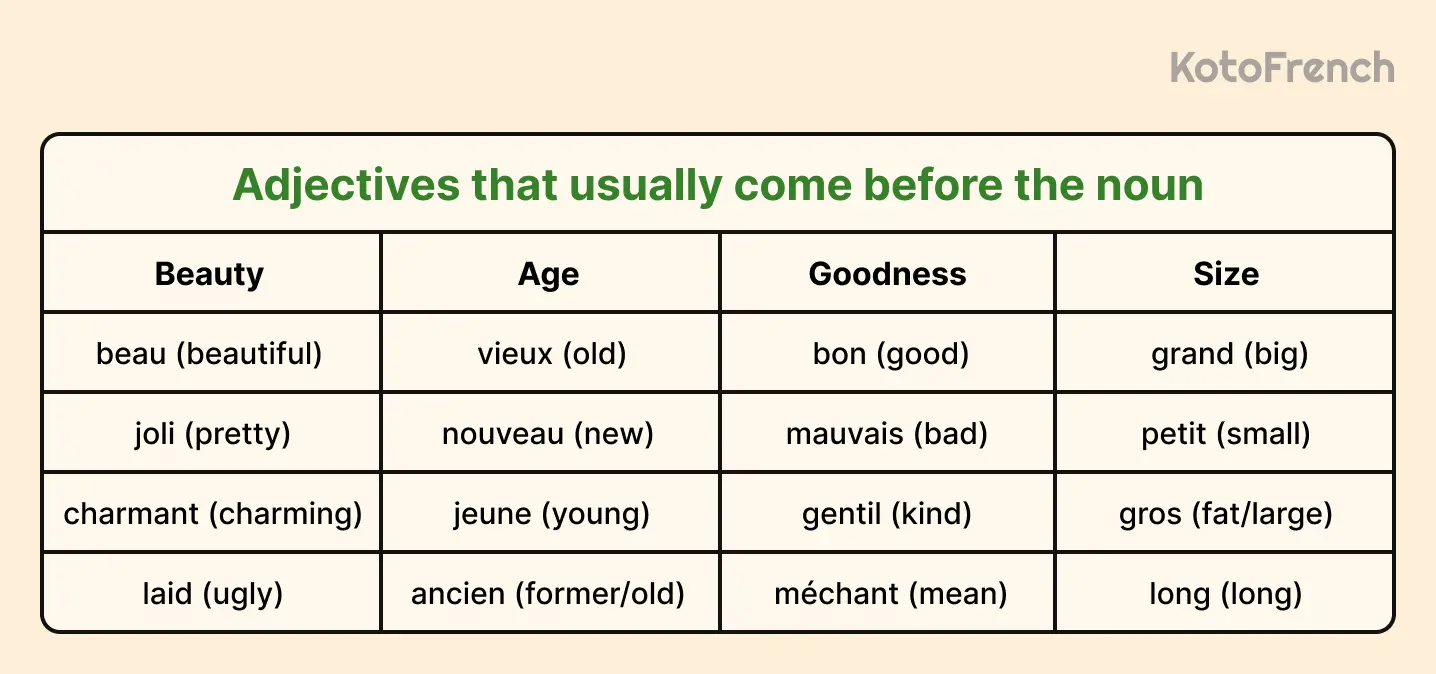 KotoFrench

Adjectives that usually come before the noun

| Beauty | Age | Goodness | Size |
|---|---|---|---|
| beau (beautiful) | vieux (old) | bon (good) | grand (big) |
| joli (pretty) | nouveau (new) | mauvais (bad) | petit (small) |
| charmant (charming) | jeune (young) | gentil (kind) | gros (fat/large) |
| laid (ugly) | ancien (former/old) | méchant (mean) | long (long) |